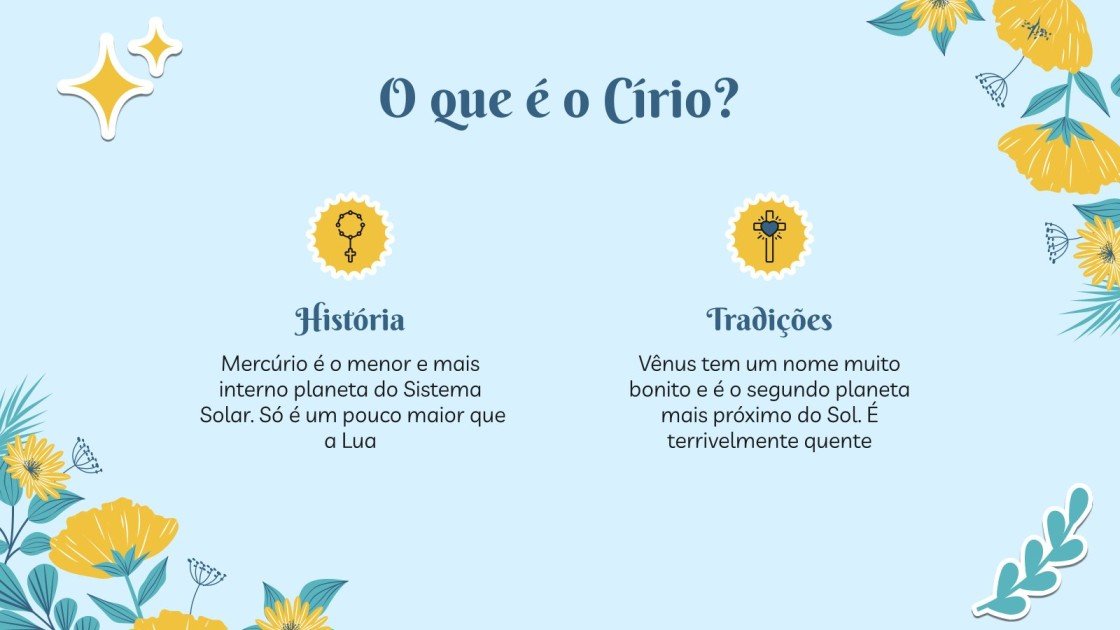 O que é o Círio?

História

Mercúrio é o menor e mais interno planeta do Sistema Solar. Só é um pouco maior que a Lua

Tradições

Vênus tem um nome muito bonito e é o segundo planeta mais próximo do Sol. É terrivelmente quente